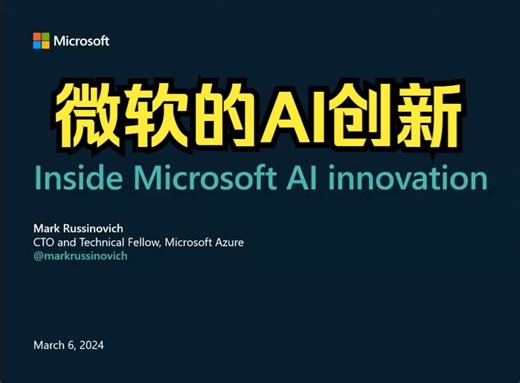 Microsoft

微软的AI创新

Inside Microsoft AI innovation

Mark Russinovich
CTO and Technical Fellow, Microsoft Azure
@markrussinovich

March 6, 2024